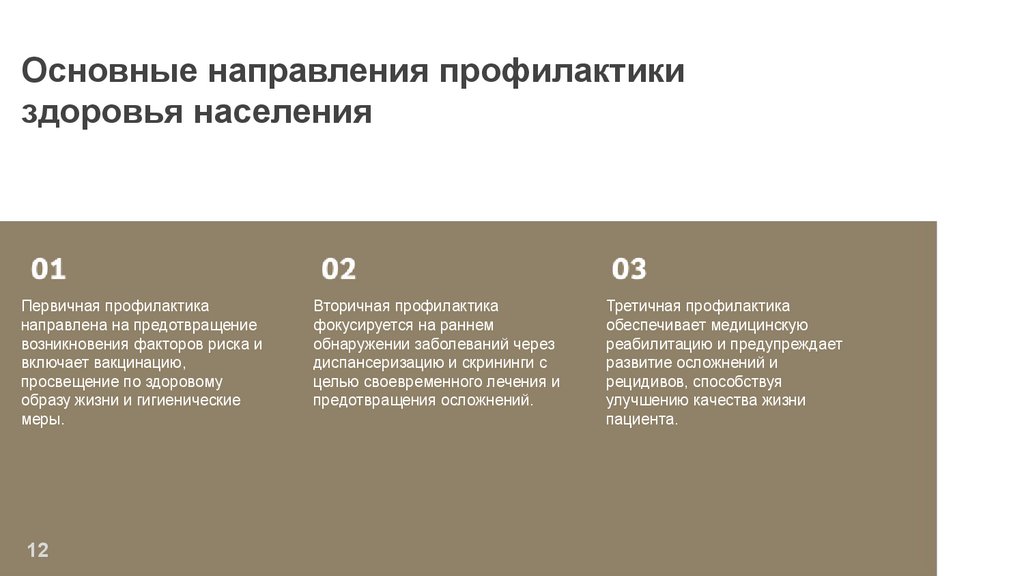 Основные направления профилактики здоровья населения

01

Первичная профилактика направлена на предотвращение возникновения факторов риска и включает вакцинацию, просвещение по здоровому образу жизни и гигиенические меры.

02

Вторичная профилактика фокусируется на раннем обнаружении заболеваний через диспансеризацию и скрининги с целью своевременного лечения и предотвращения осложнений.

03

Третичная профилактика обеспечивает медицинскую реабилитацию и предупреждает развитие осложнений и рецидивов, способствуя улучшению качества жизни пациента.

12